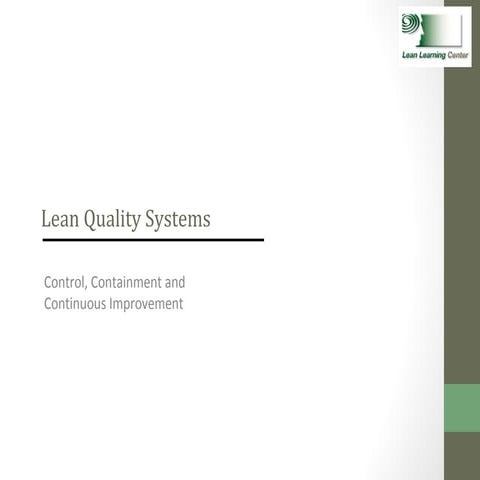 Lean Learning Center

Lean Quality Systems

Control, Containment and Continuous Improvement